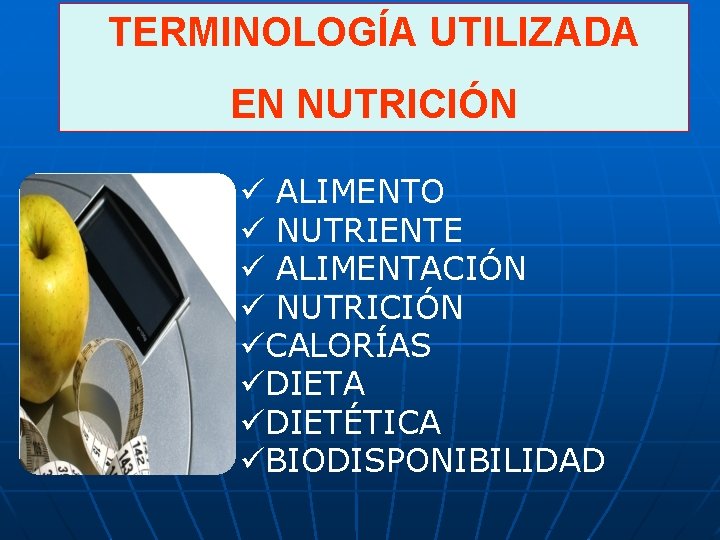 TERMINOLOGÍA UTILIZADA

EN NUTRICIÓN

✓ ALIMENTO
✓ NUTRIENTE
✓ ALIMENTACIÓN
✓ NUTRICIÓN
✓CALORÍAS
✓DIETA
✓DIETÉTICA
✓BIODISPONIBILIDAD